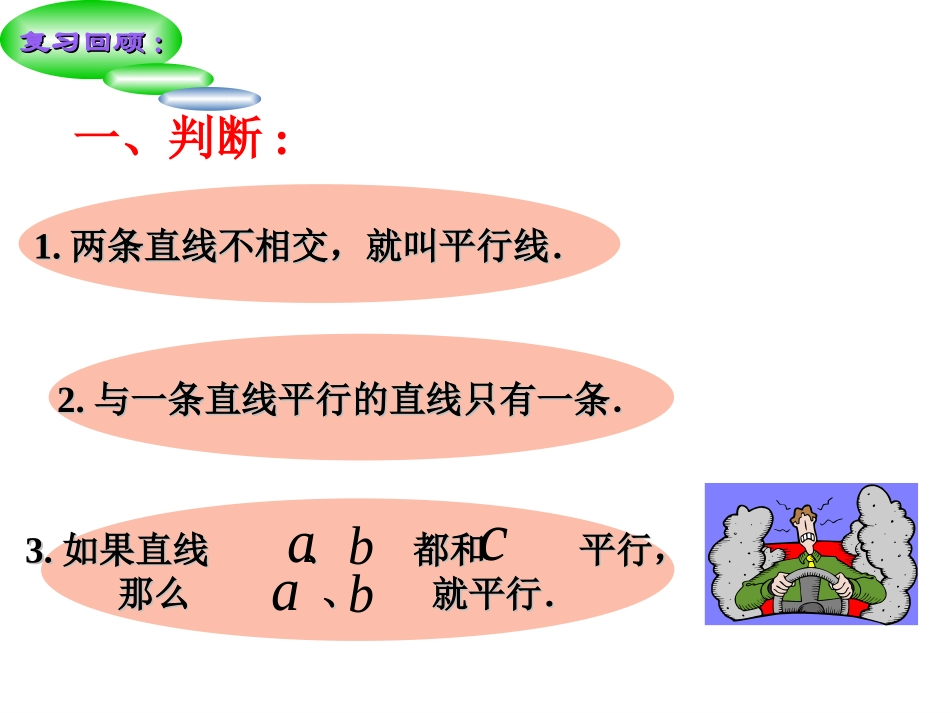 复习回顾：

一、判断：

1. 两条直线不相交，就叫平行线.

2. 与一条直线平行的直线只有一条.

3. 如果直线 $a$、$b$ 都和 $c$ 平行，那么 $a$、$b$ 就平行.